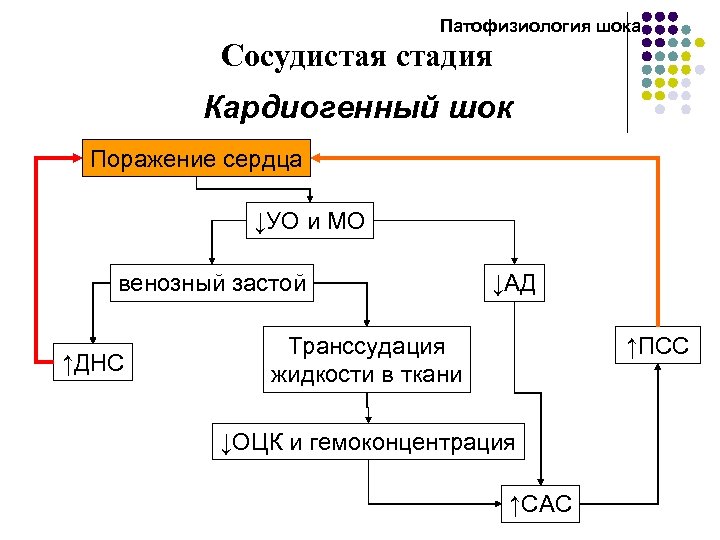 Патофизиология шока

Сосудистая стадия

Кардиогенный шок

Поражение сердца

↓УО и МО

венозный застой

↓АД

↑ДНС

Транссудация жидкости в ткани

↑ПСС

↓ОЦК и гемоконцентрация

↑САС